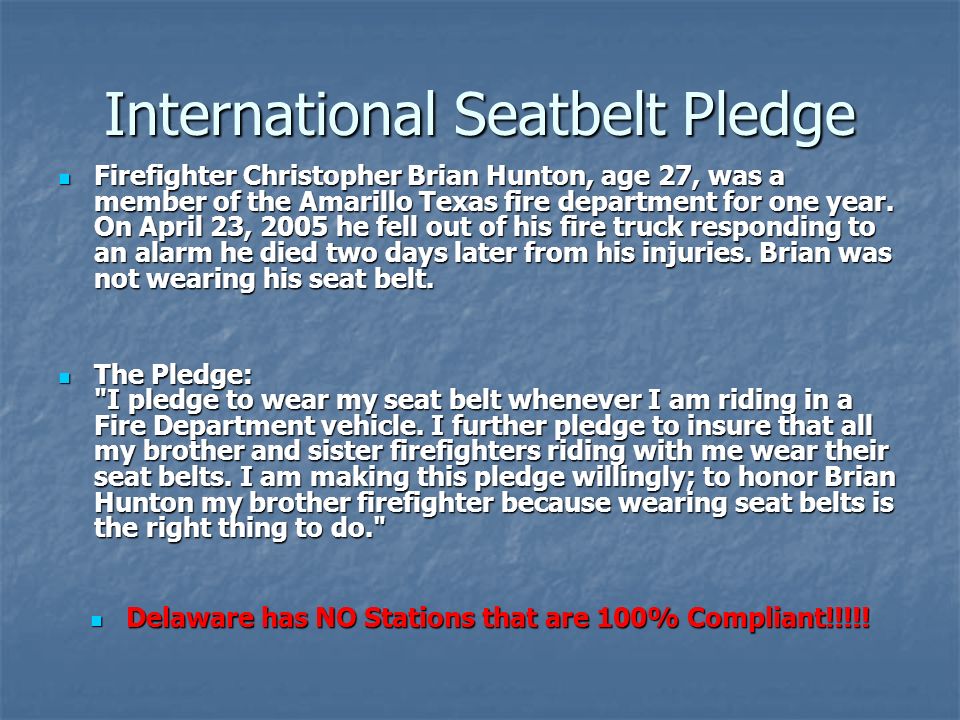 International Seatbelt Pledge

Firefighter Christopher Brian Hunton, age 27, was a member of the Amarillo Texas fire department for one year. On April 23, 2005 he fell out of his fire truck responding to an alarm he died two days later from his injuries. Brian was not wearing his seat belt.

The Pledge:
"I pledge to wear my seat belt whenever I am riding in a Fire Department vehicle. I further pledge to insure that all my brother and sister firefighters riding with me wear their seat belts. I am making this pledge willingly; to honor Brian Hunton my brother firefighter because wearing seat belts is the right thing to do."

Delaware has NO Stations that are 100% Compliant!!!!!